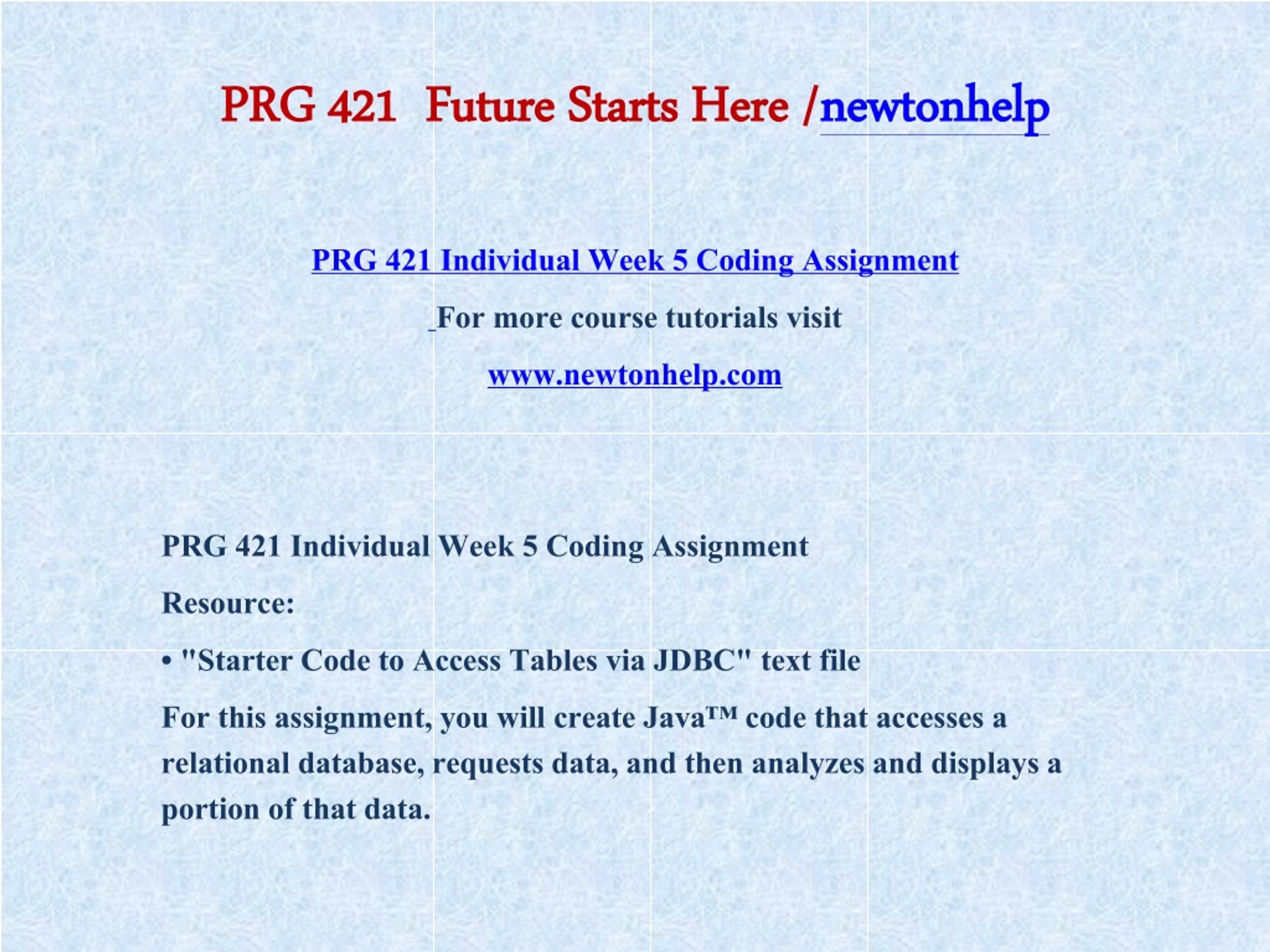 PRG 421 Future Starts Here /newtonhelp

PRG 421 Individual Week 5 Coding Assignment

For more course tutorials visit

www.newtonhelp.com

PRG 421 Individual Week 5 Coding Assignment

Resource:

• "Starter Code to Access Tables via JDBC" text file

For this assignment, you will create Java™ code that accesses a relational database, requests data, and then analyzes and displays a portion of that data.